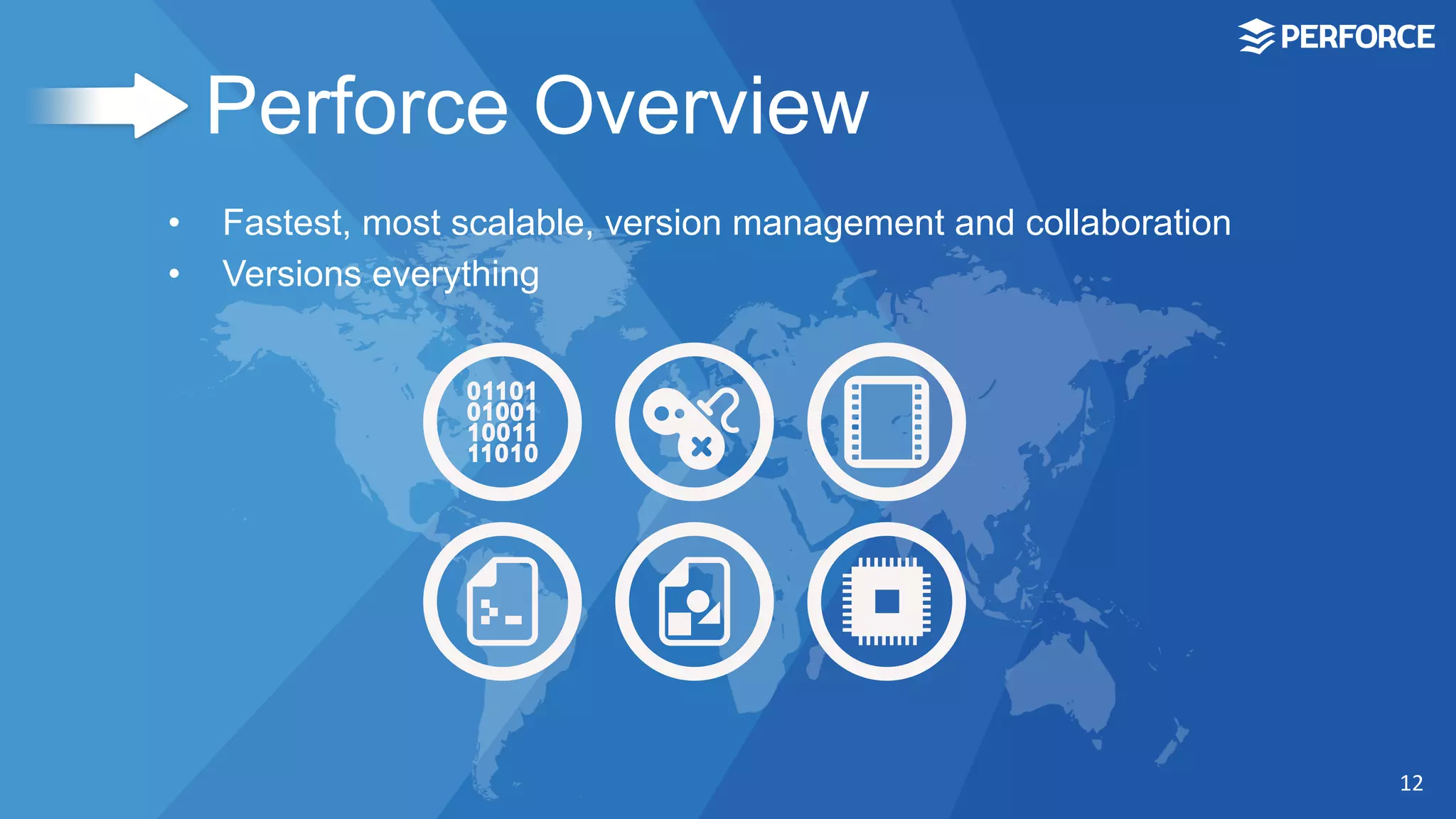 PERFORCE

Perforce Overview

• Fastest, most scalable, version management and collaboration
• Versions everything

01101
01001
10011
11010

12